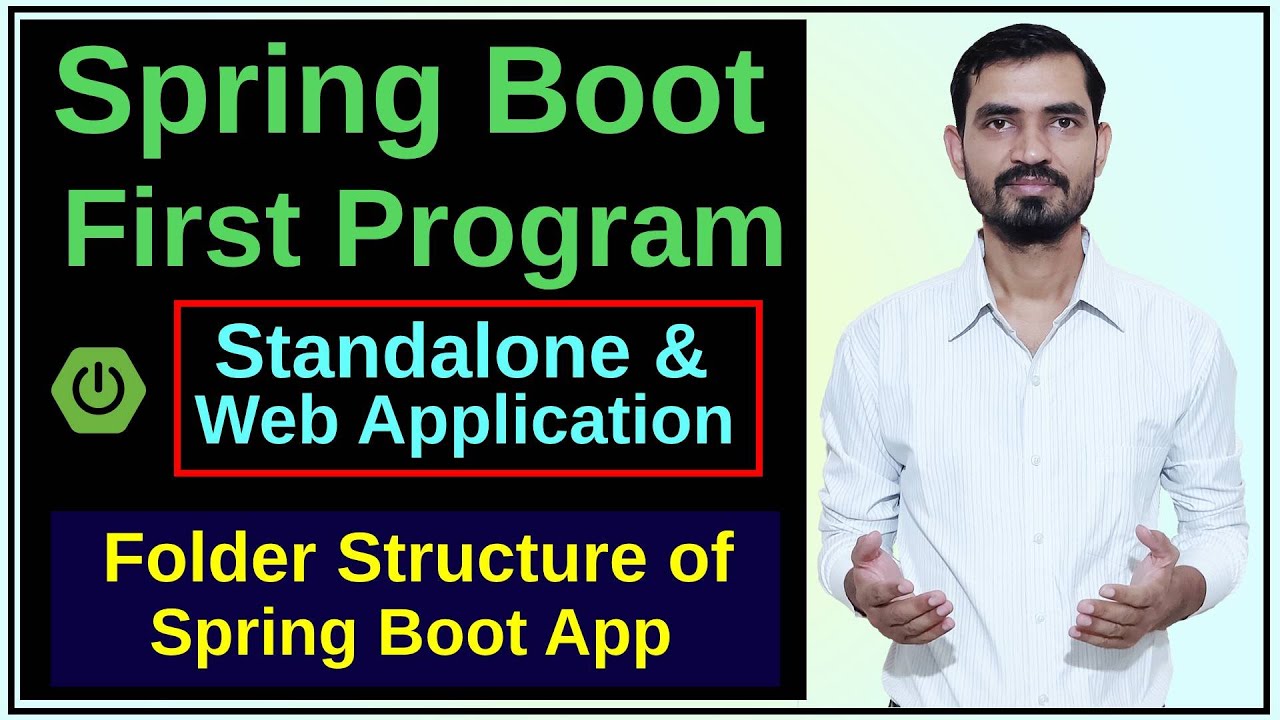 Spring Boot
First Program

Standalone &
Web Application

Folder Structure of
Spring Boot App